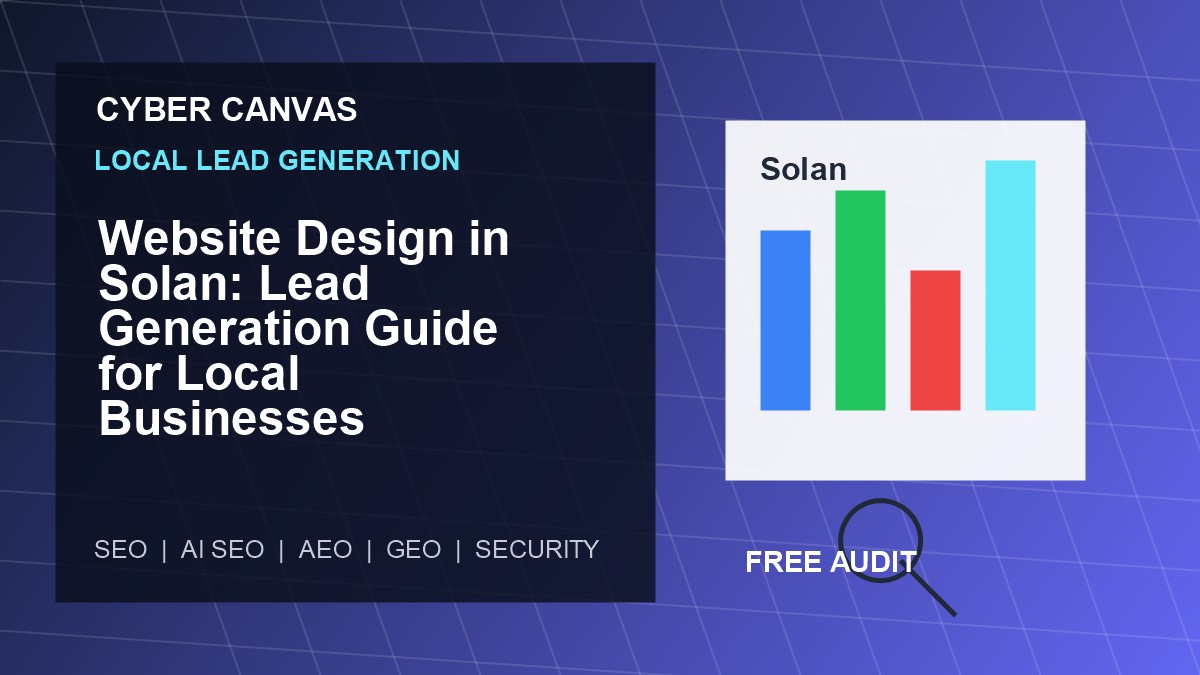 CYBER CANVAS

LOCAL LEAD GENERATION

Website Design in Solan: Lead Generation Guide for Local Businesses

SEO | AI SEO | AEO | GEO | SECURITY

Solan

FREE AUDIT